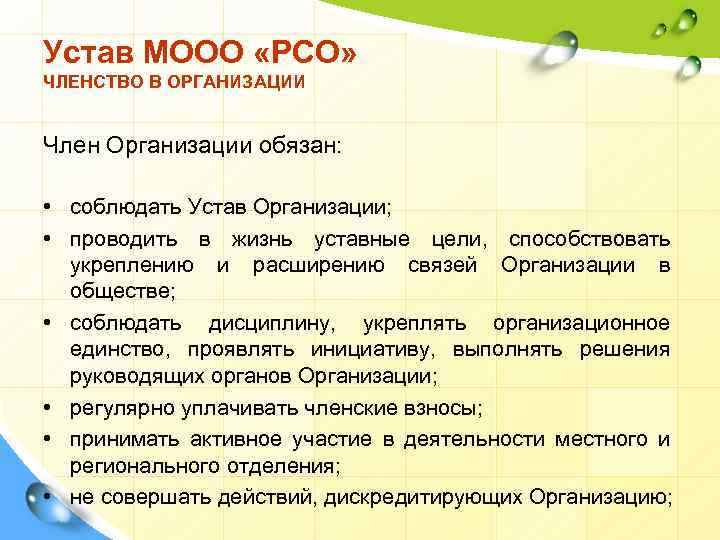 Устав МООО «РСО»
ЧЛЕНСТВО В ОРГАНИЗАЦИИ

Член Организации обязан:

• соблюдать Устав Организации;
• проводить в жизнь уставные цели, способствовать укреплению и расширению связей Организации в обществе;
• соблюдать дисциплину, укреплять организационное единство, проявлять инициативу, выполнять решения руководящих органов Организации;
• регулярно уплачивать членские взносы;
• принимать активное участие в деятельности местного и регионального отделения;
• не совершать действий, дискредитирующих Организацию;